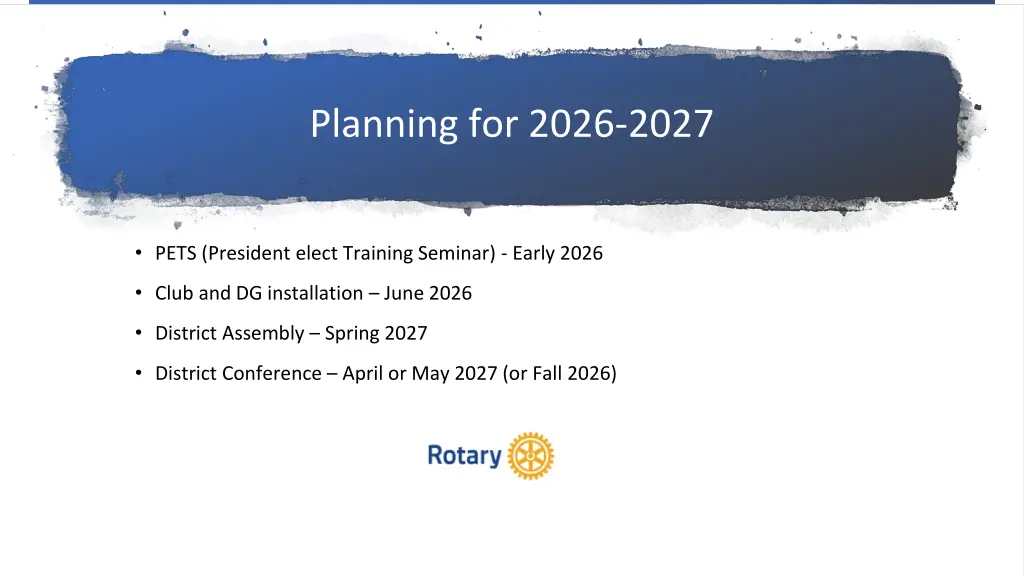 Planning for 2026-2027

• PETS (President elect Training Seminar) - Early 2026
• Club and DG installation – June 2026
• District Assembly – Spring 2027
• District Conference – April or May 2027 (or Fall 2026)

Rotary